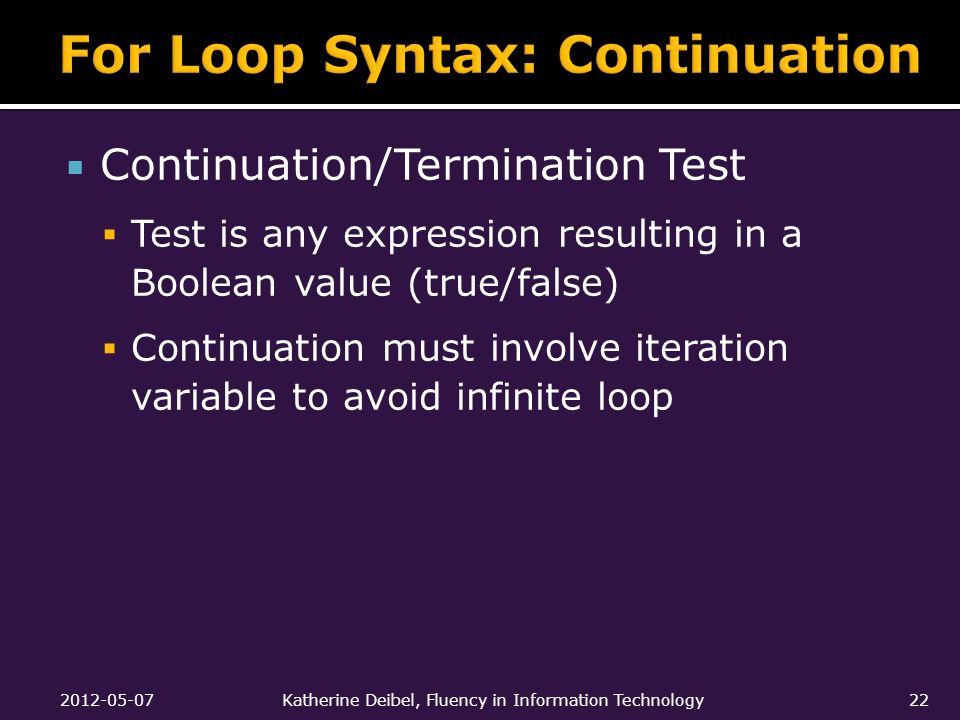 For Loop Syntax: Continuation

Continuation/Termination Test

Test is any expression resulting in a Boolean value (true/false)

Continuation must involve iteration variable to avoid infinite loop

2012-05-07 Katherine Deibel, Fluency in Information Technology 22